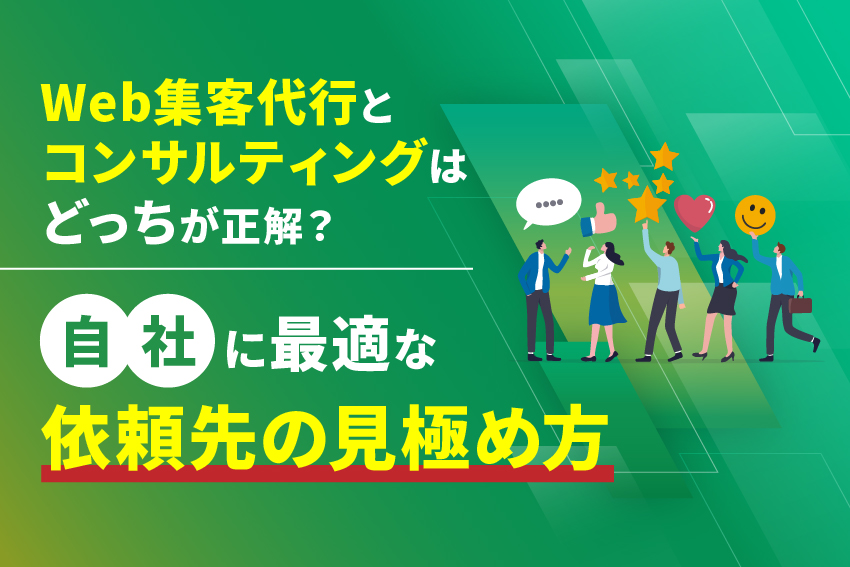 Web集客代行と
コンサルティングは
どっちが正解？

自社に最適な
依頼先の見極め方